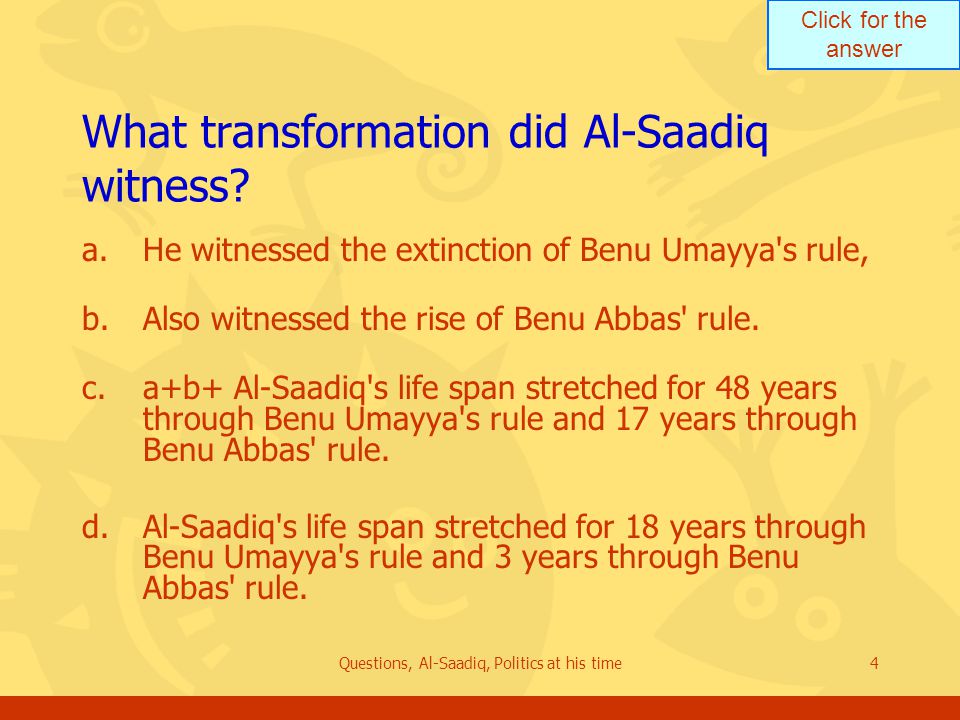 Click for the answer

What transformation did Al-Saadiq witness?

a. He witnessed the extinction of Benu Umayya's rule,

b. Also witnessed the rise of Benu Abbas' rule.

c. a+b+ Al-Saadiq's life span stretched for 48 years through Benu Umayya's rule and 17 years through Benu Abbas' rule.

d. Al-Saadiq's life span stretched for 18 years through Benu Umayya's rule and 3 years through Benu Abbas' rule.

Questions, Al-Saadiq, Politics at his time

4